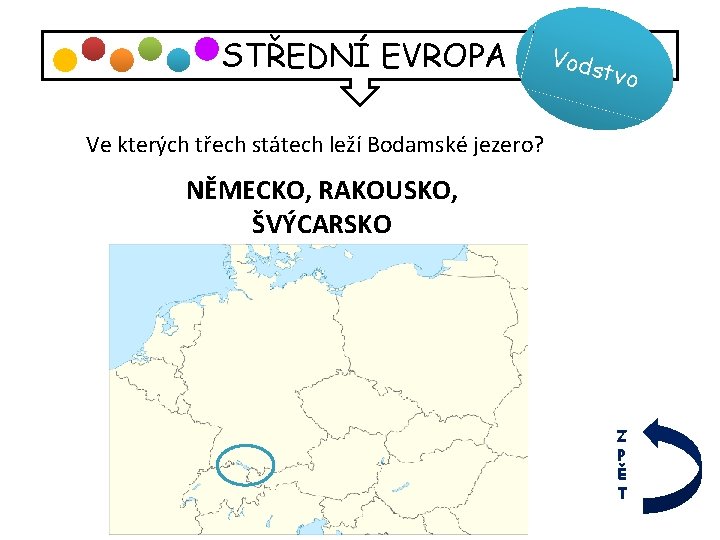 STŘEDNÍ EVROPA

Vodstvo

Ve kterých třech státech leží Bodamské jezero?

NĚMECKO, RAKOUSKO, ŠVÝCARSKO

ZPĚT